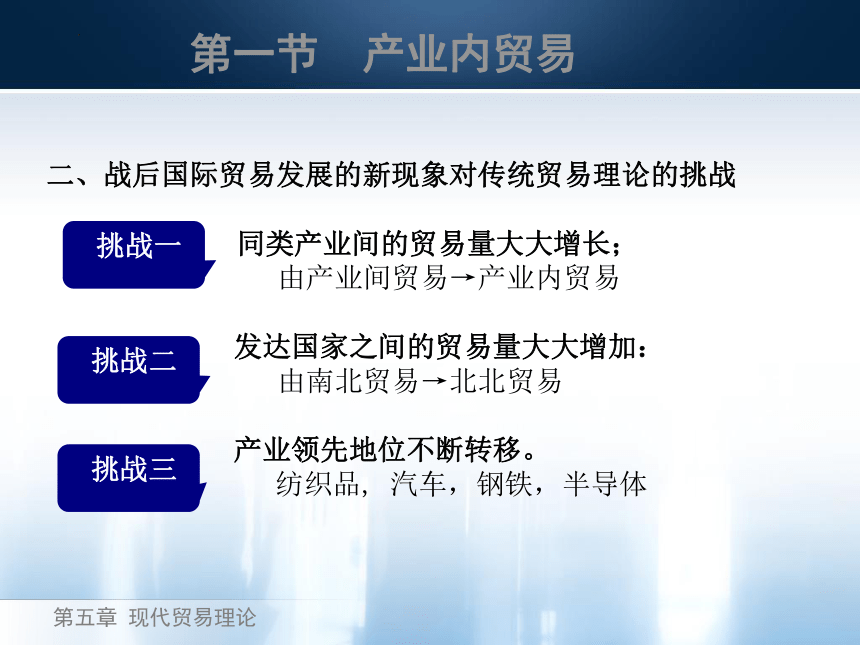 第一节　产业内贸易

二、战后国际贸易发展的新现象对传统贸易理论的挑战

挑战一

同类产业间的贸易量大大增长；
由产业间贸易→产业内贸易

挑战二

发达国家之间的贸易量大大增加：
由南北贸易→北北贸易

挑战三

产业领先地位不断转移。
纺织品，汽车，钢铁，半导体

第五章 现代贸易理论